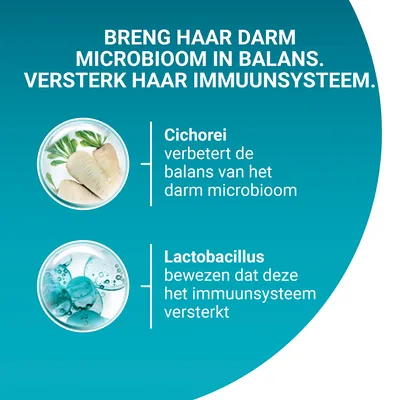 BRENG HAAR DARM MICROBIOOM IN BALANS. VERSTERK HAAR IMMUUNSYSTEEM.

Cichorei
verbetert de balans van het darm microbioom

Lactobacillus
bewezen dat deze het immuunsysteem versterkt